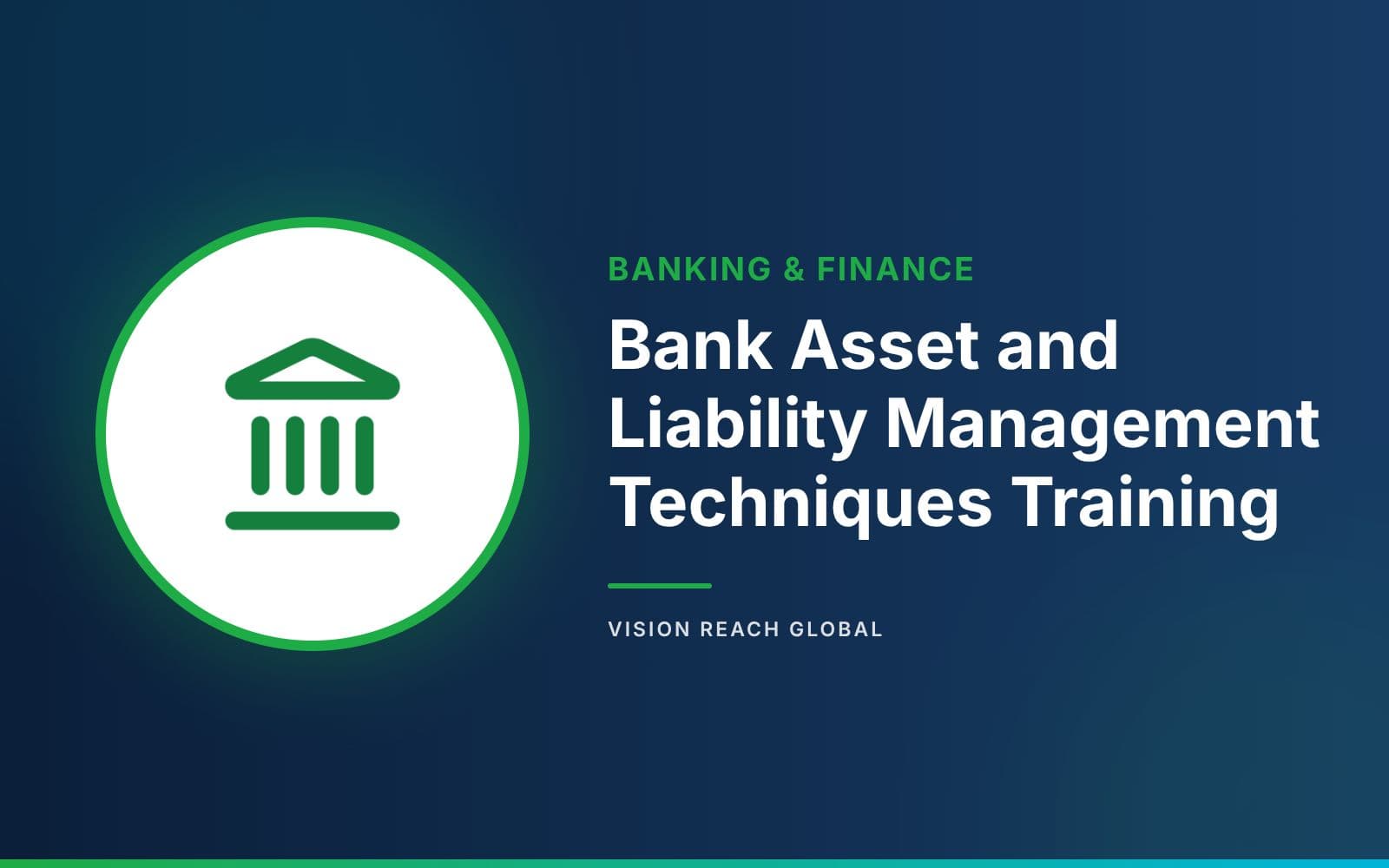 BANKING & FINANCE

Bank Asset and Liability Management Techniques Training

VISION REACH GLOBAL